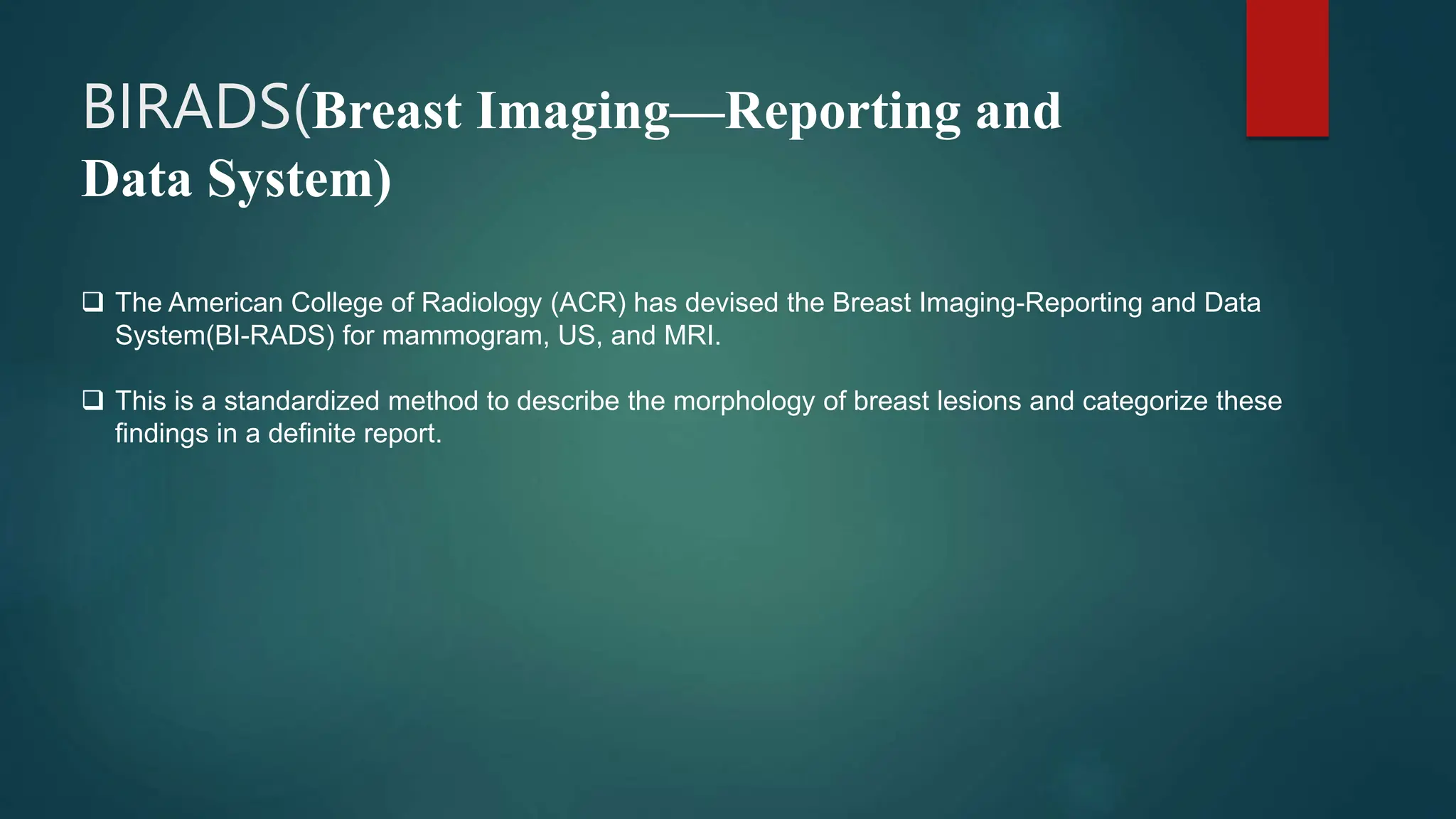 BIRADS(Breast Imaging—Reporting and Data System)

❑ The American College of Radiology (ACR) has devised the Breast Imaging-Reporting and Data System(BI-RADS) for mammogram, US, and MRI.

❑ This is a standardized method to describe the morphology of breast lesions and categorize these findings in a definite report.